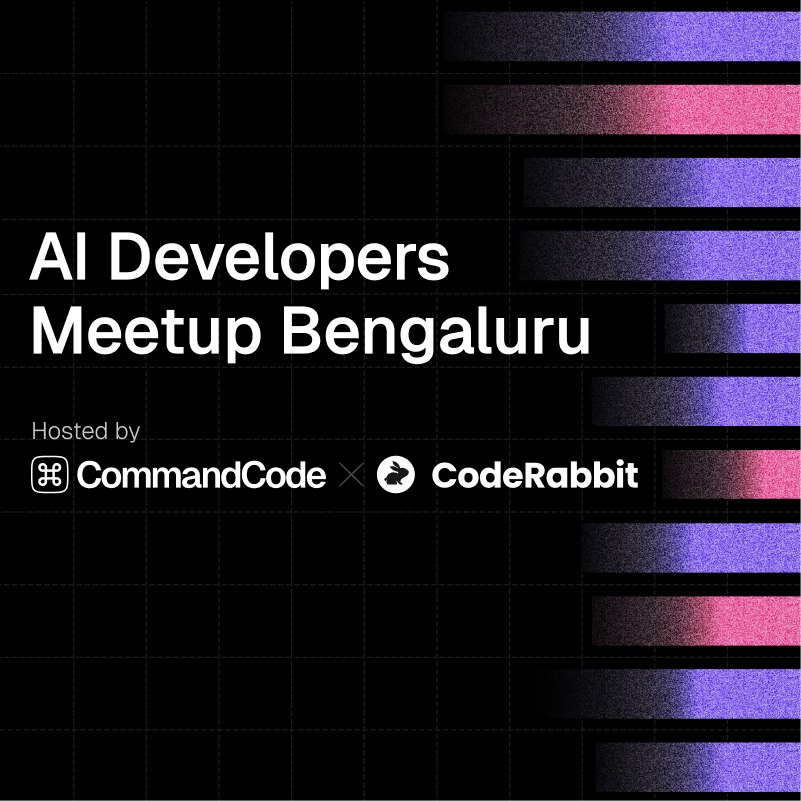 AI Developers
Meetup Bengaluru

Hosted by
CommandCode × CodeRabbit